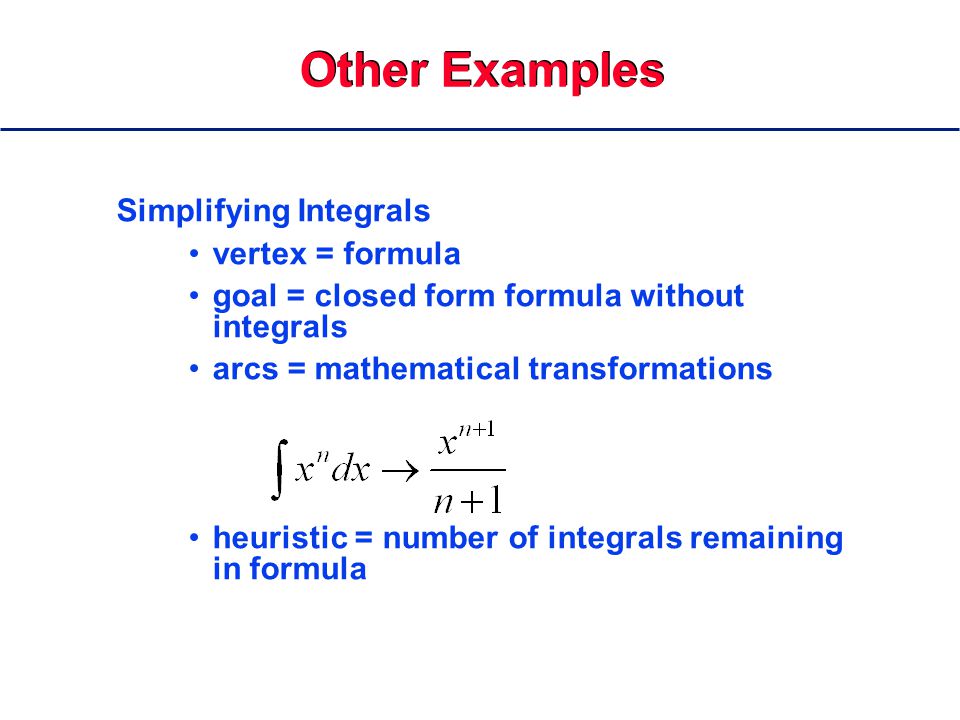 Other Examples

Simplifying Integrals

• vertex = formula
• goal = closed form formula without integrals
• arcs = mathematical transformations

$\int x^n dx \rightarrow \frac{x^{n+1}}{n+1}$

• heuristic = number of integrals remaining in formula